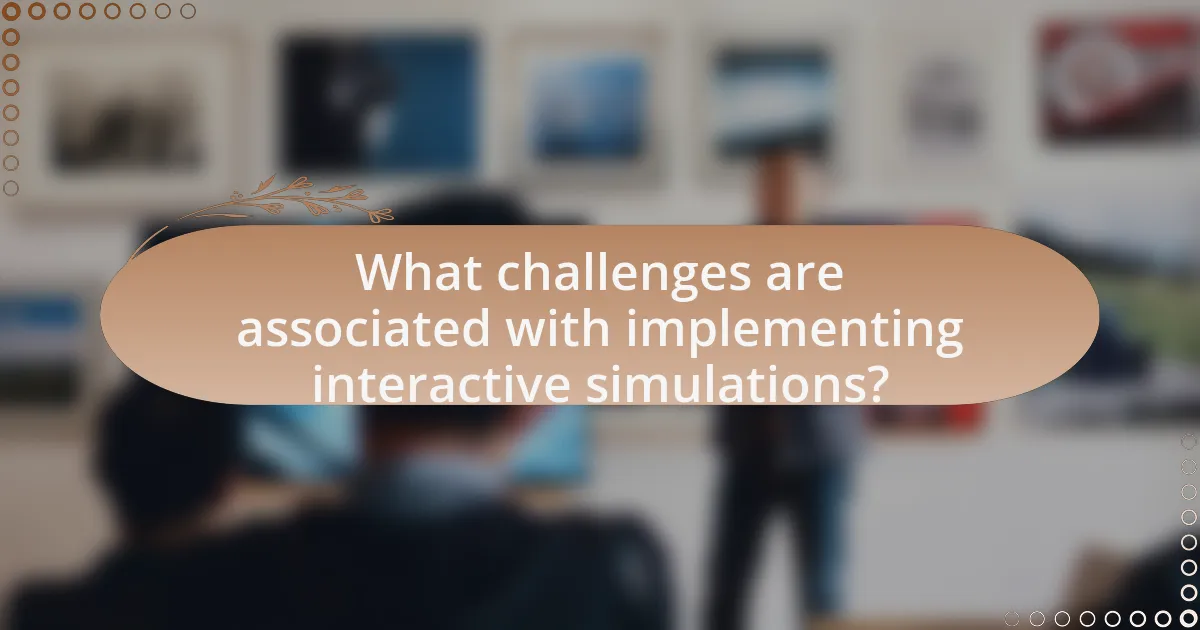 What challenges are associated with implementing interactive simulations?